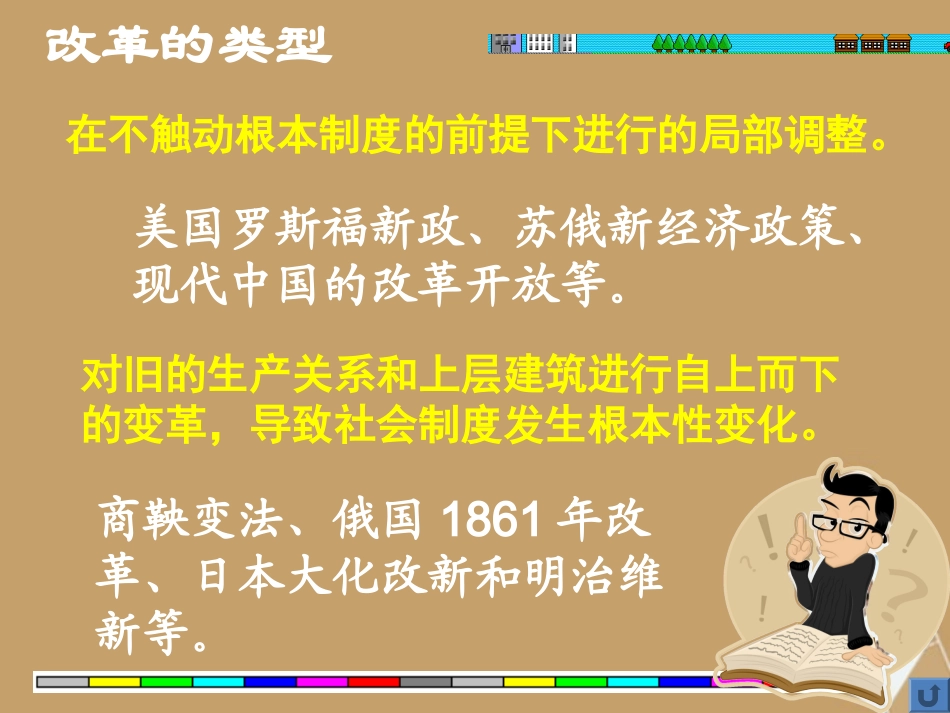 改革的类型

在不触动根本制度的前提下进行的局部调整。

美国罗斯福新政、苏俄新经济政策、现代中国的改革开放等。

对旧的生产关系和上层建筑进行自上而下的变革，导致社会制度发生根本性变化。

商鞅变法、俄国 1861 年改革、日本大化改新和明治维新等。